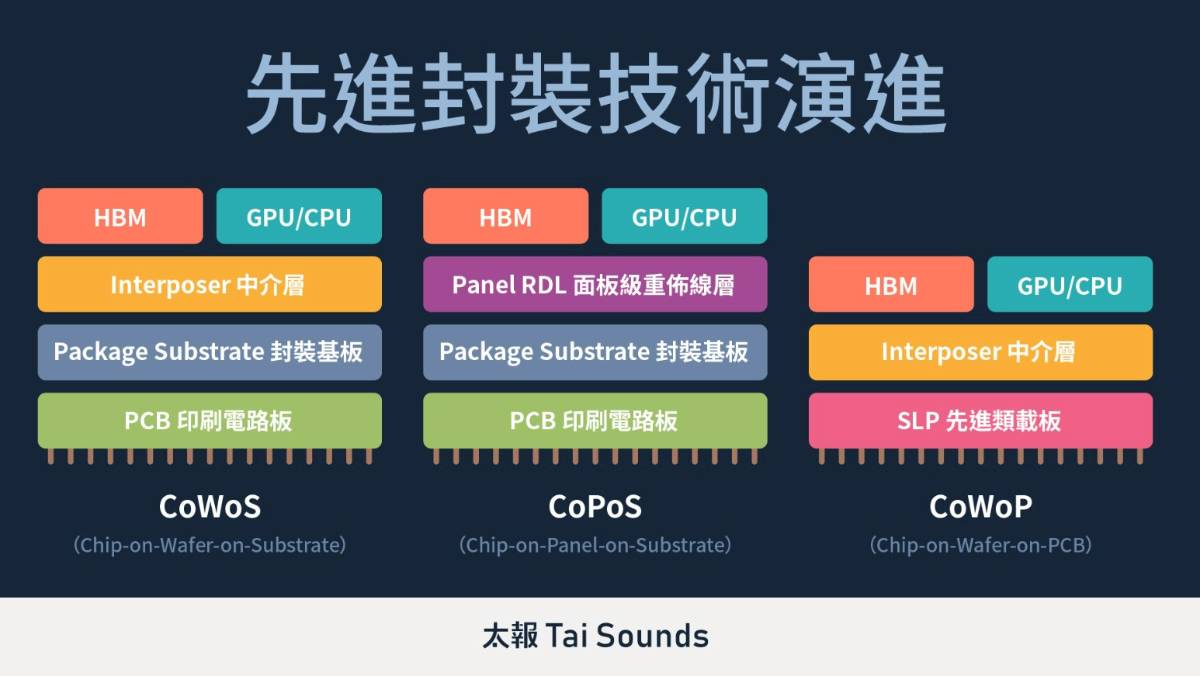 先進封裝技術演進

HBM
GPU/CPU
Interposer 中介層
Package Substrate 封裝基板
PCB 印刷電路板

CoWoS
(Chip-on-Wafer-on-Substrate)

HBM
GPU/CPU
Panel RDL 面板級重佈線層
Package Substrate 封裝基板
PCB 印刷電路板

CoPoS
(Chip-on-Panel-on-Substrate)

HBM
GPU/CPU
Interposer 中介層
SLP 先進類載板

CoWoP
(Chip-on-Wafer-on-PCB)

太報 Tai Sounds